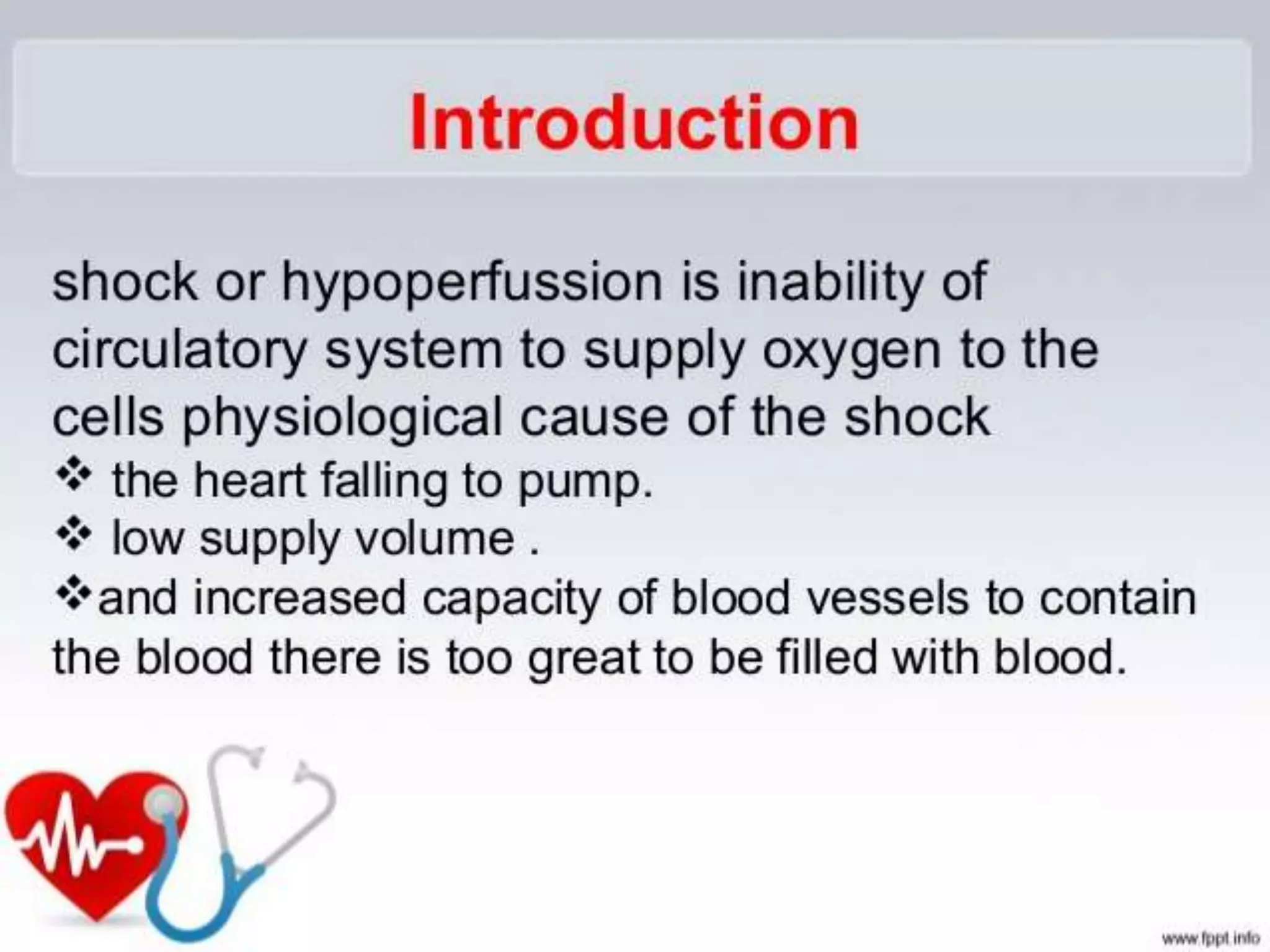 Introduction

shock or hypoperfussion is inability of circulatory system to supply oxygen to the cells physiological cause of the shock

❖ the heart falling to pump.

❖ low supply volume .

❖and increased capacity of blood vessels to contain the blood there is too great to be filled with blood.

www.fppt.info